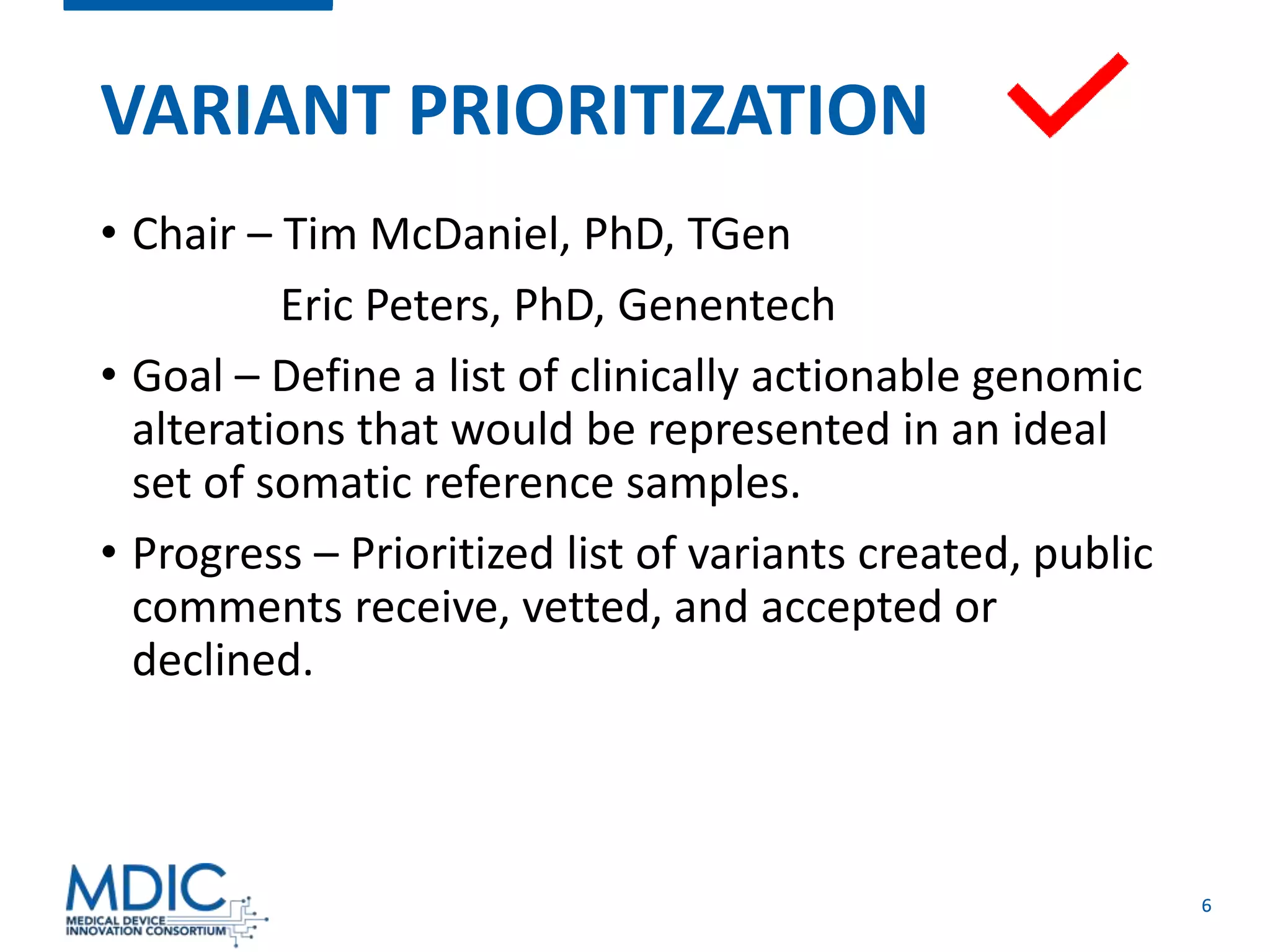 VARIANT PRIORITIZATION

• Chair – Tim McDaniel, PhD, TGen
Eric Peters, PhD, Genentech

• Goal – Define a list of clinically actionable genomic alterations that would be represented in an ideal set of somatic reference samples.

• Progress – Prioritized list of variants created, public comments receive, vetted, and accepted or declined.

MDIC
MEDICAL DEVICE INNOVATION CONSORTIUM

6